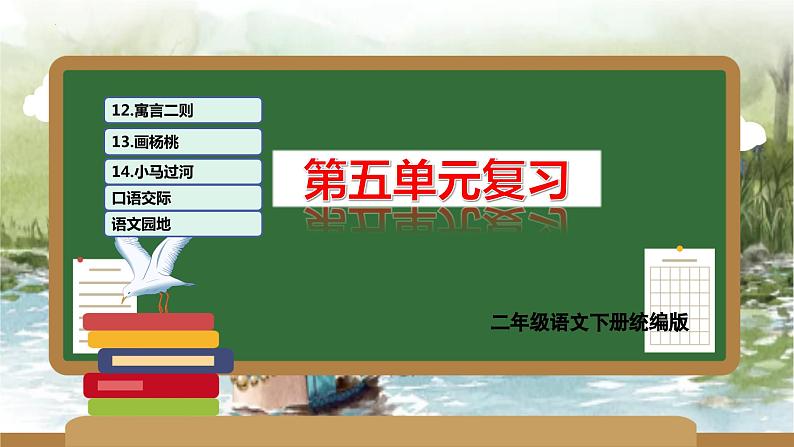 12.寓言二则

13.画杨桃

14.小马过河

口语交际

语文园地

第五单元复习

二年级语文下册统编版